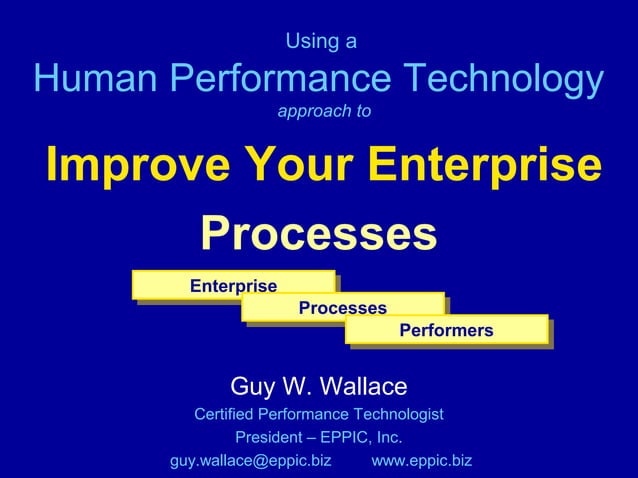 Using a

Human Performance Technology

approach to

Improve Your Enterprise Processes

Enterprise

Processes

Performers

Guy W. Wallace

Certified Performance Technologist

President – EPPIC, Inc.

guy.wallace@eppic.biz www.eppic.biz